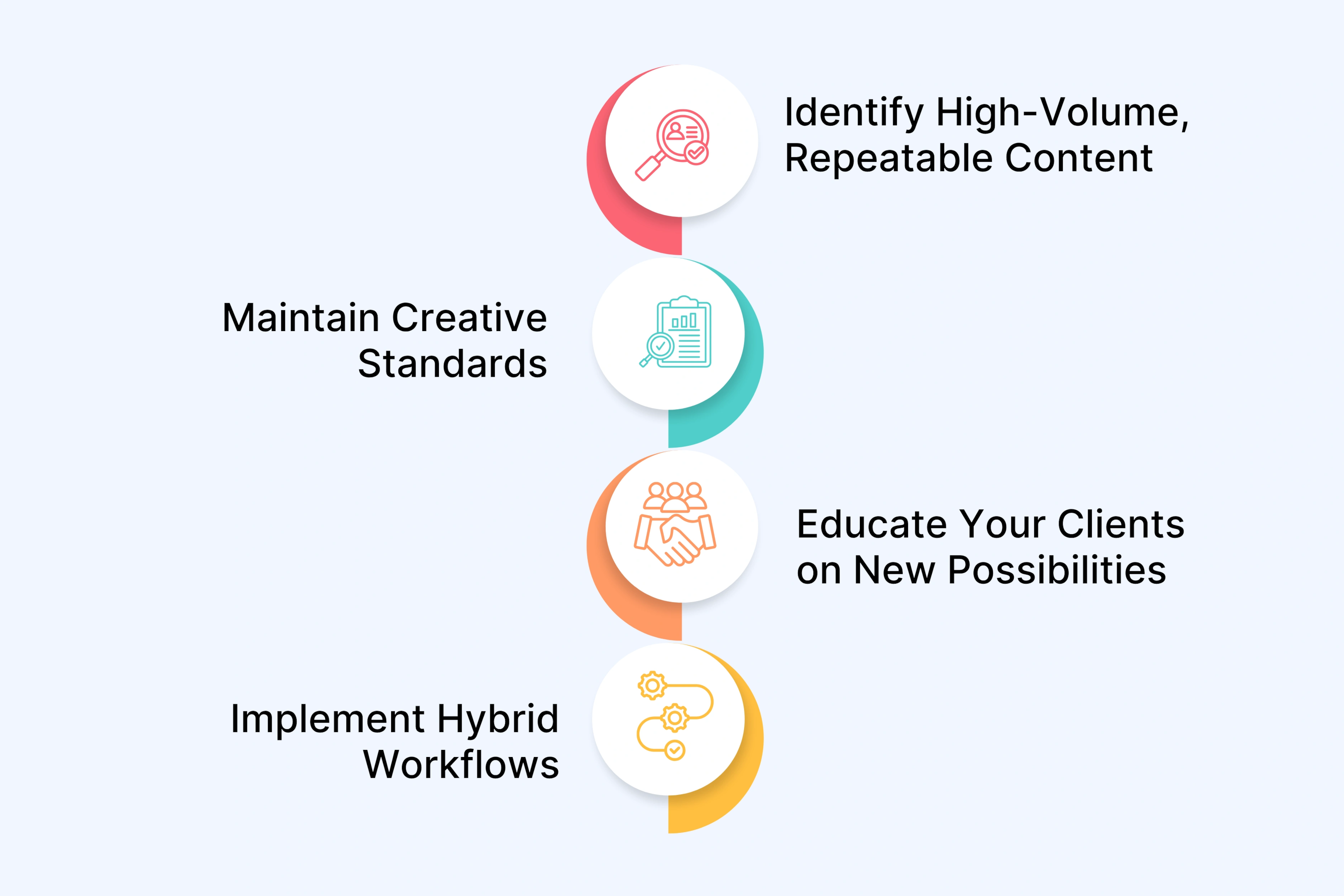 Identify High-Volume, Repeatable Content

Maintain Creative Standards

Educate Your Clients on New Possibilities

Implement Hybrid Workflows